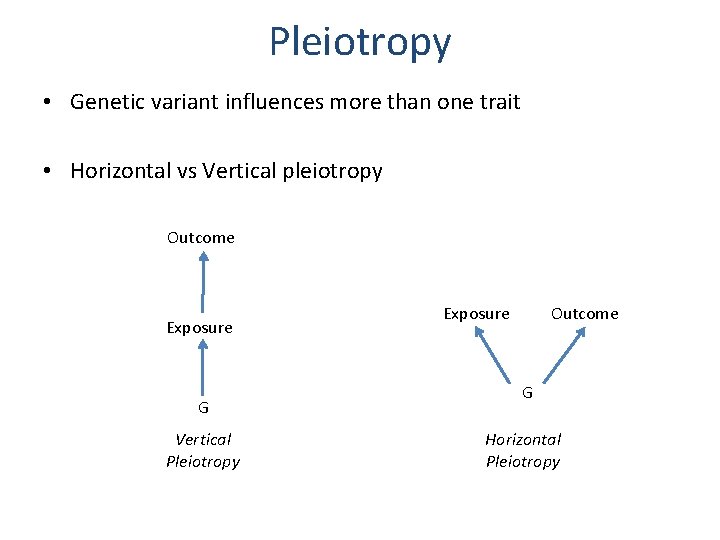 Pleiotropy

• Genetic variant influences more than one trait

• Horizontal vs Vertical pleiotropy

Outcome

Exposure

G

Vertical Pleiotropy

Exposure

Outcome

G

Horizontal Pleiotropy